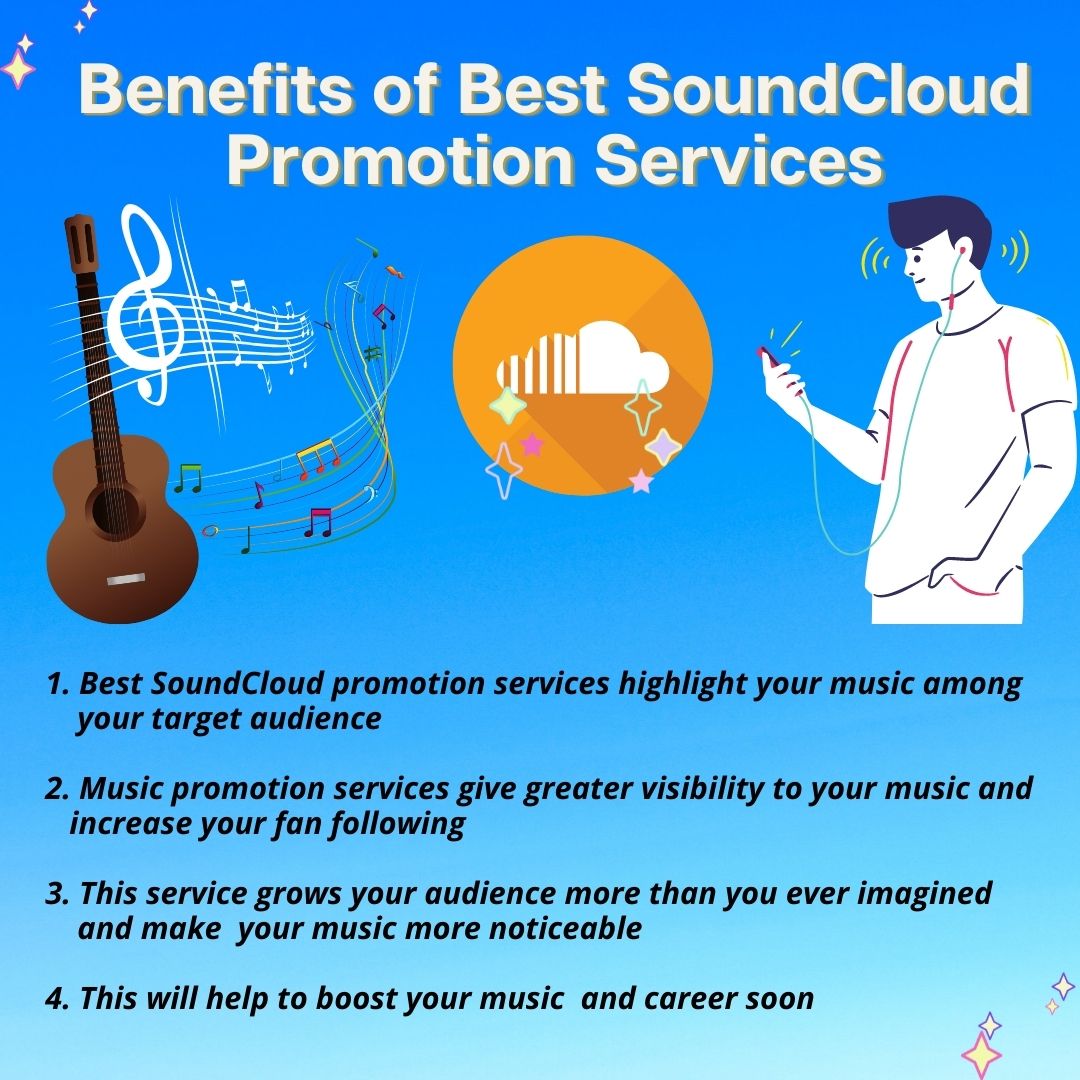 Benefits of Best SoundCloud Promotion Services

1. Best SoundCloud promotion services highlight your music among your target audience

2. Music promotion services give greater visibility to your music and increase your fan following

3. This service grows your audience more than you ever imagined and make your music more noticeable

4. This will help to boost your music and career soon